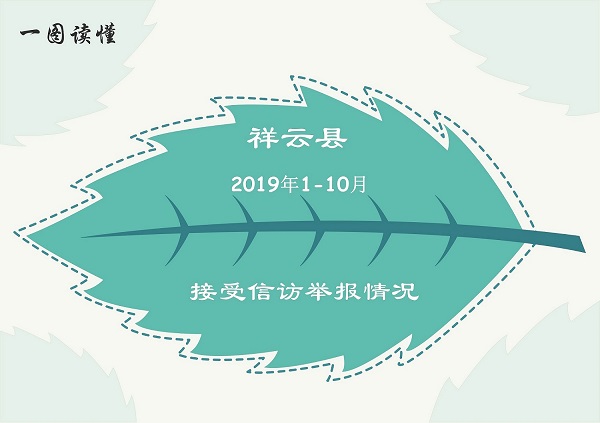 一图读懂

祥云县

2019年1-10月

接受信访举报情况